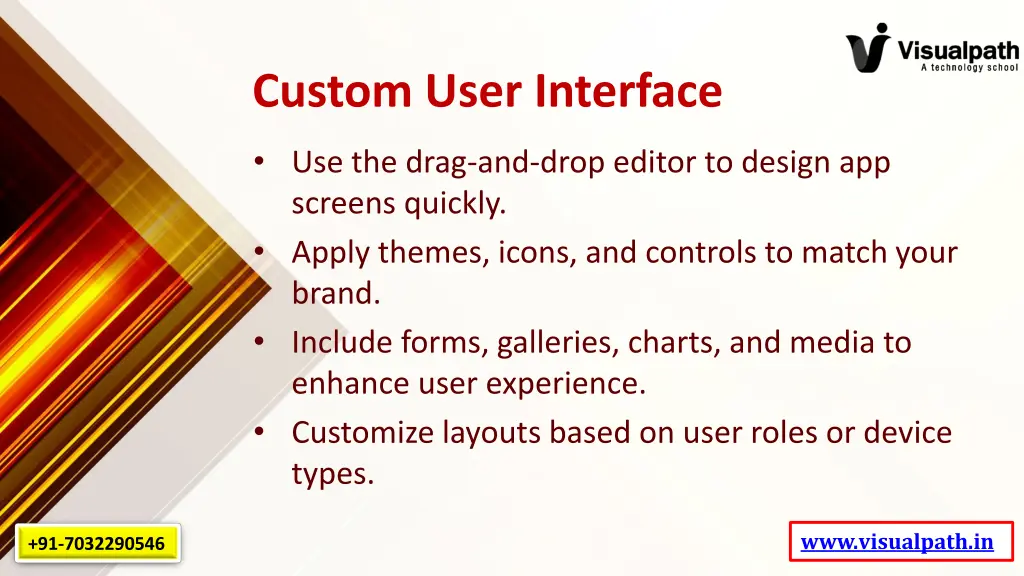 Visualpath
A technology school

Custom User Interface

• Use the drag-and-drop editor to design app screens quickly.
• Apply themes, icons, and controls to match your brand.
• Include forms, galleries, charts, and media to enhance user experience.
• Customize layouts based on user roles or device types.

+91-7032290546

www.visualpath.in